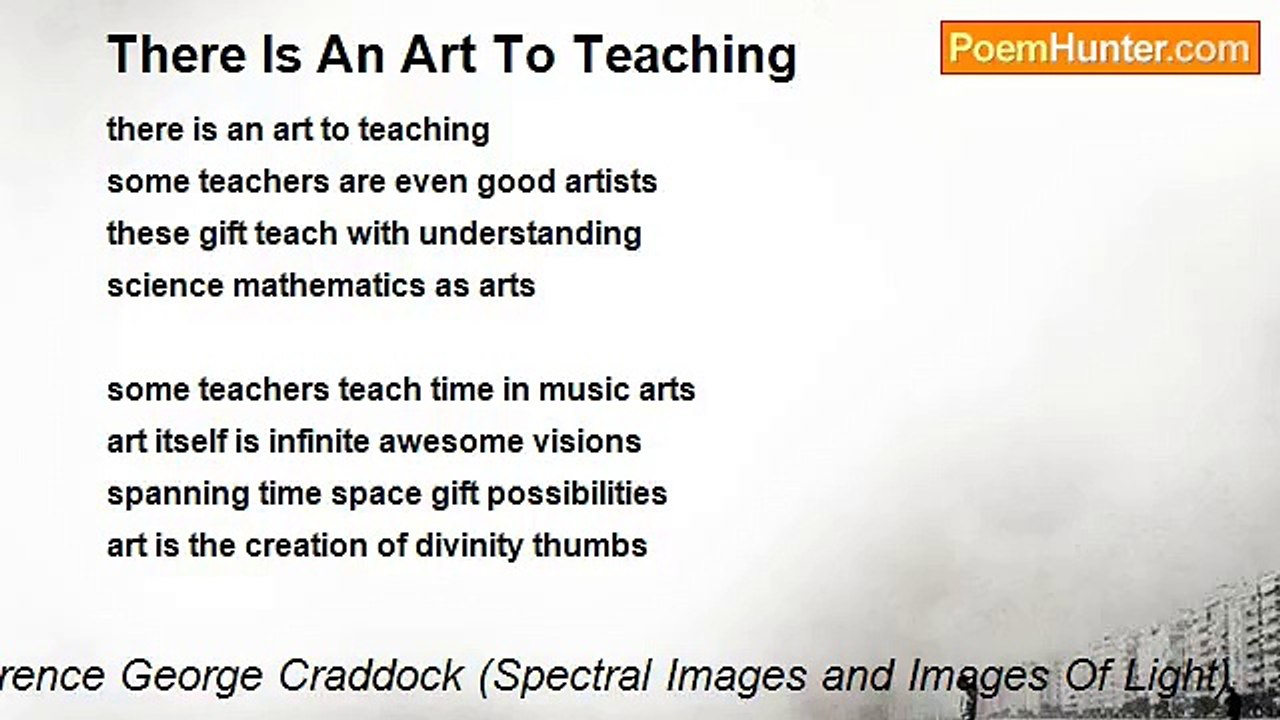 There Is An Art To Teaching

PoemHunter.com

there is an art to teaching
some teachers are even good artists
these gift teach with understanding
science mathematics as arts

some teachers teach time in music arts
art itself is infinite awesome visions
spanning time space gift possibilities
art is the creation of divinity thumbs

rence George Craddock (Spectral Images and Images Of Light)